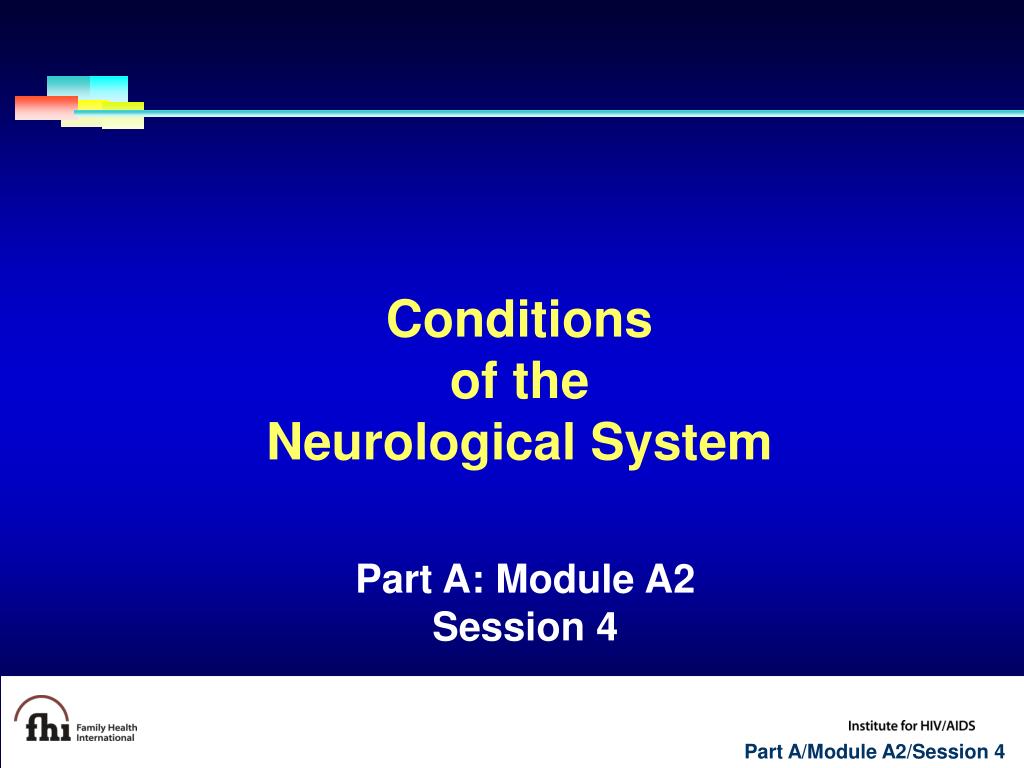 Conditions
of the
Neurological System

Part A: Module A2
Session 4

fhi Family Health International

Institute for HIV/AIDS

Part A/Module A2/Session 4